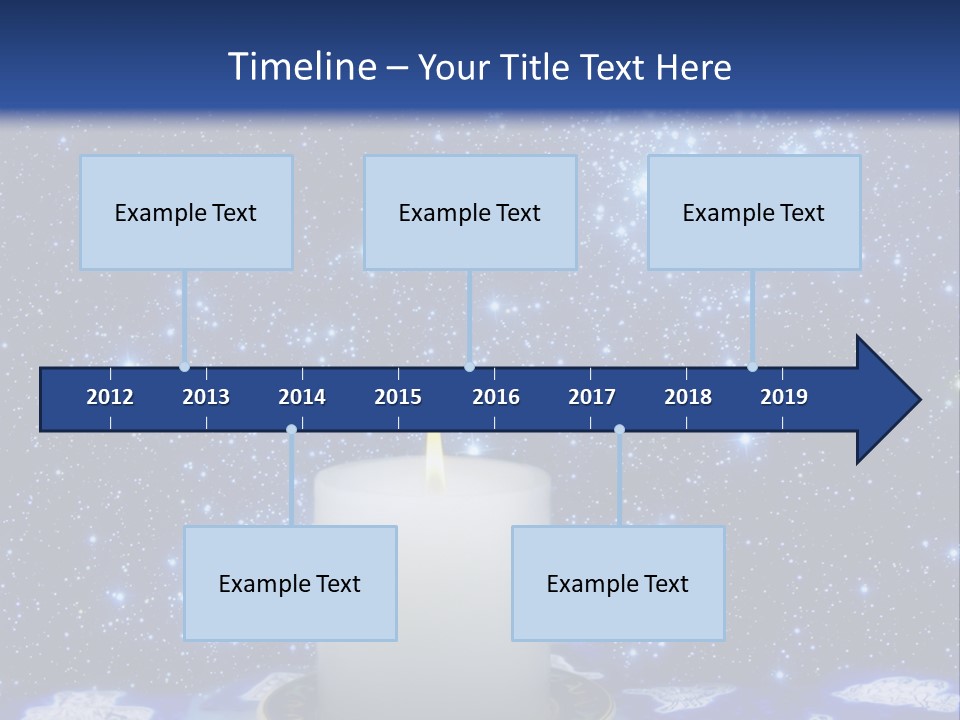 Timeline – Your Title Text Here

Example Text

Example Text

Example Text

2012 2013 2014 2015 2016 2017 2018 2019

Example Text

Example Text